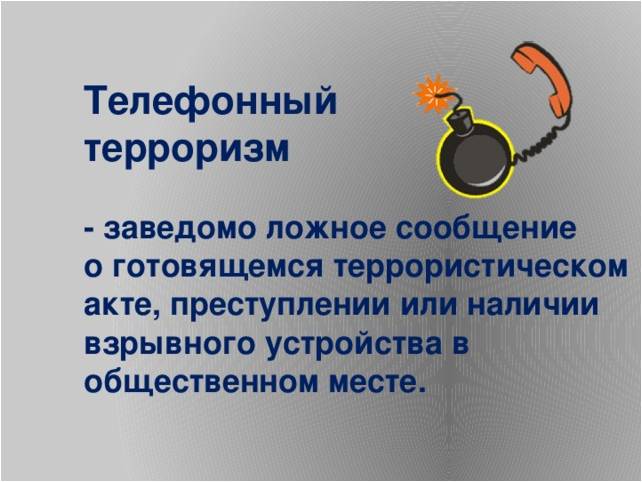 Телефонный терроризм

- заведомо ложное сообщение о готовящемся террористическом акте, преступлении или наличии взрывного устройства в общественном месте.